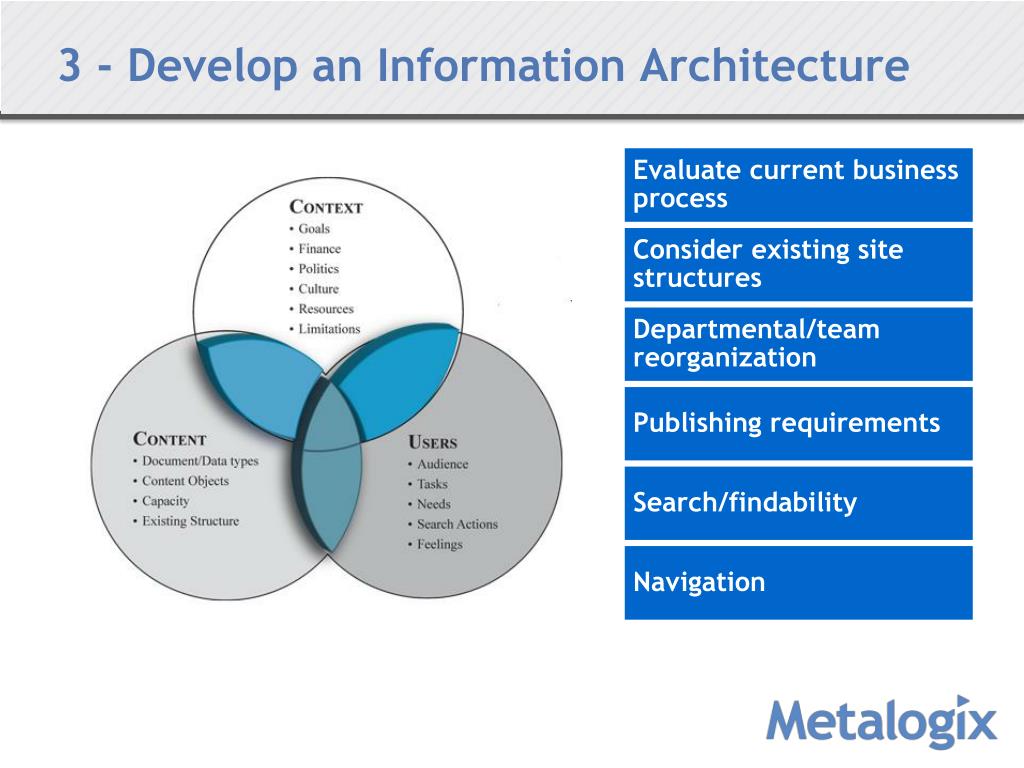 3 - Develop an Information Architecture

CONTEXT
• Goals
• Finance
• Politics
• Culture
• Resources
• Limitations

CONTENT
• Document/Data types
• Content Objects
• Capacity
• Existing Structure

USERS
• Audience
• Tasks
• Needs
• Search Actions
• Feelings

Evaluate current business process

Consider existing site structures

Departmental/team reorganization

Publishing requirements

Search/findability

Navigation

Metalogix